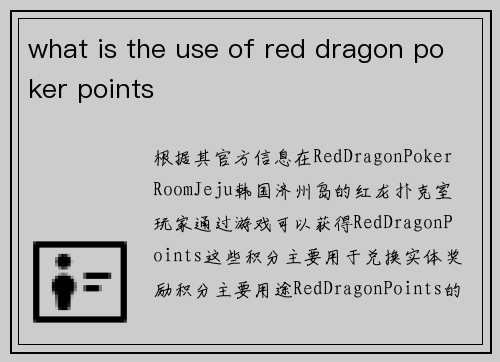 what is the use of red dragon poker points

根据其官方信息在RedDragonPokerRoomJeju韩国济州岛的红龙扑克室玩家通过游戏可以获得RedDragonPoints这些积分主要用于兑换实体奖励积分主要用途RedDragonPoints的